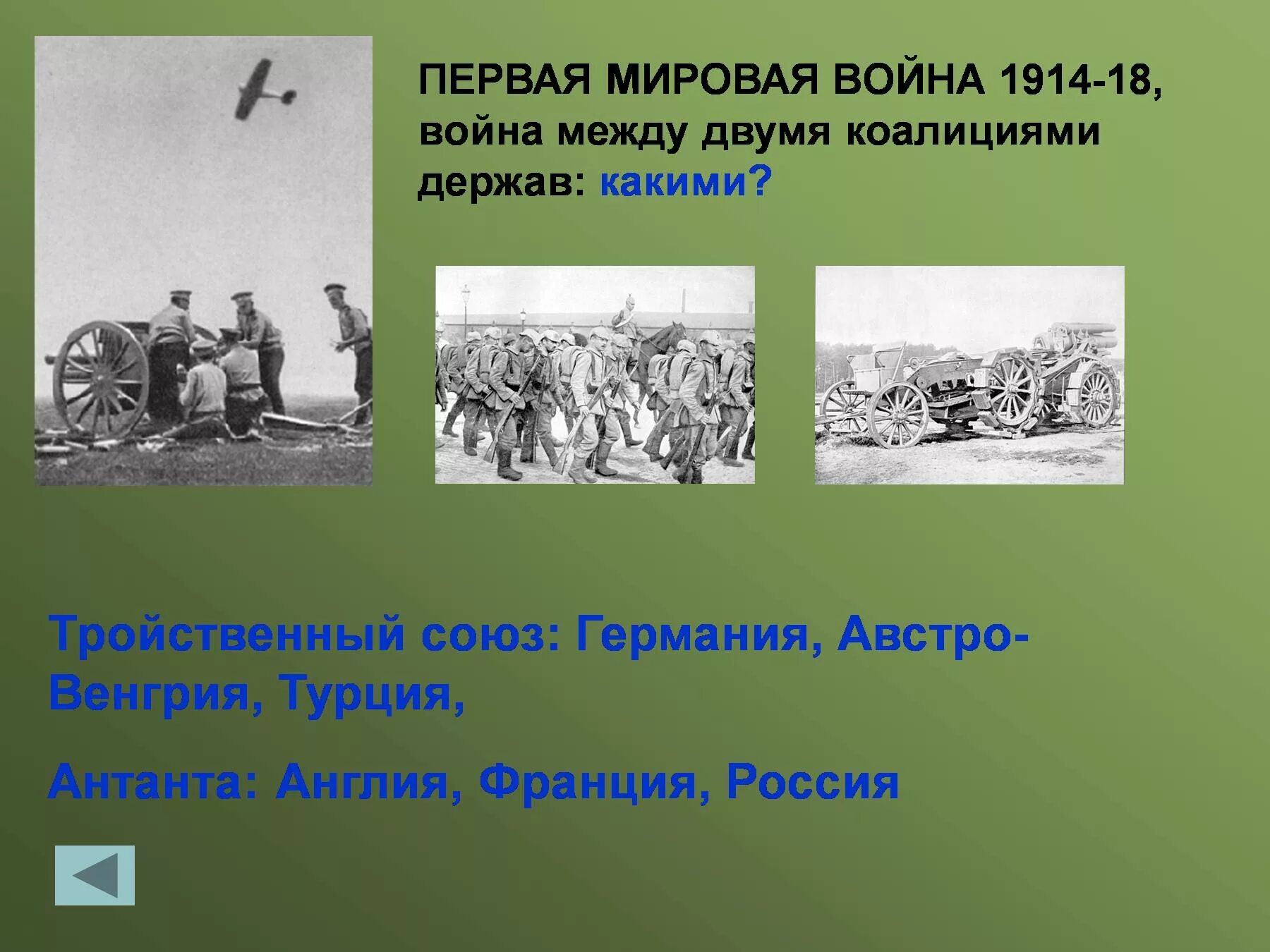 ПЕРВАЯ МИРОВАЯ ВОЙНА 1914-18, война между двумя коалициями держав: какими?

Тройственный союз: Германия, Австро-Венгрия, Турция,

Антанта: Англия, Франция, Россия